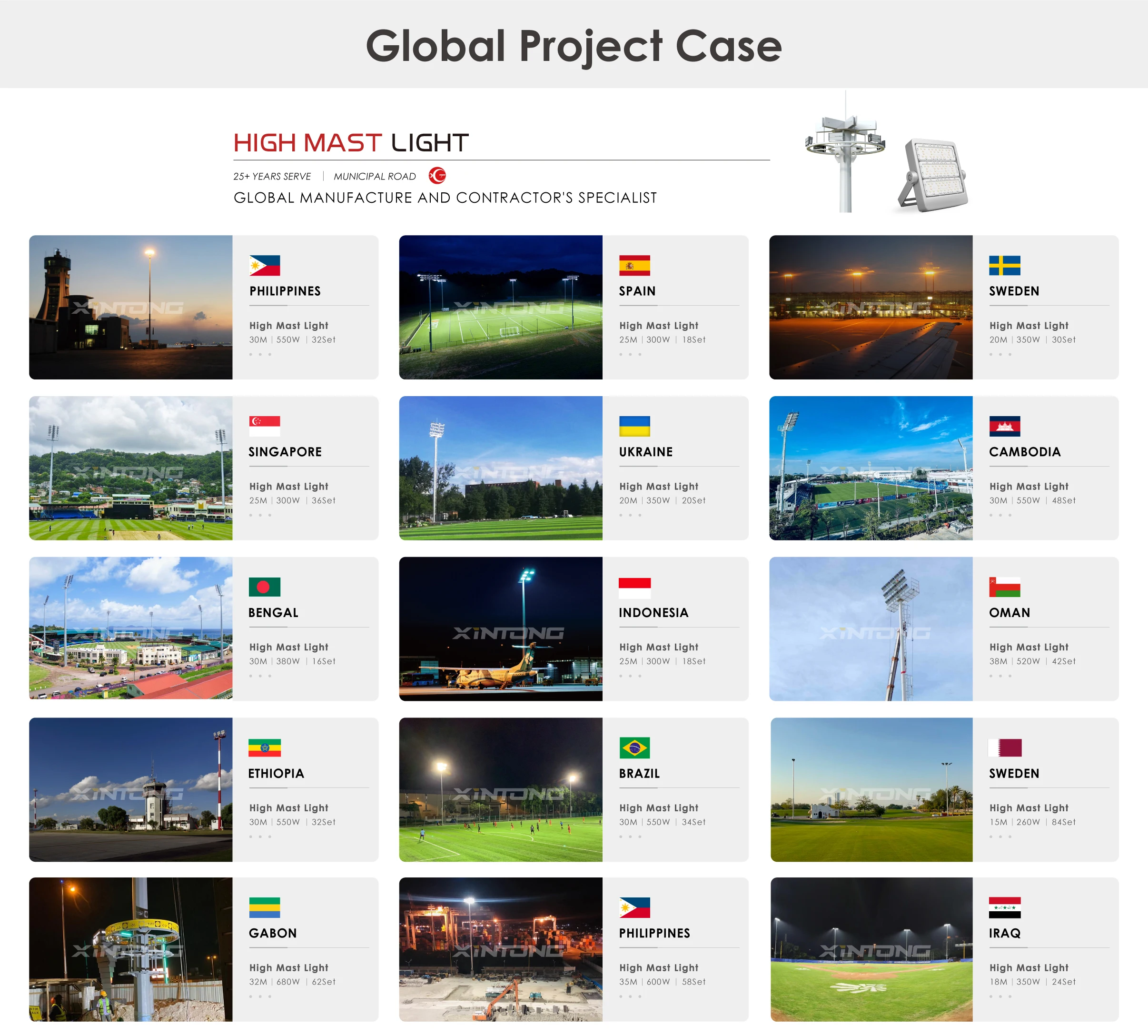 Global Project Case

HIGH MAST LIGHT

25+ YEARS SERVE | MUNICIPAL ROAD

GLOBAL MANUFACTURE AND CONTRACTOR'S SPECIALIST

XINTONG

PHILIPPINES

High Mast Light

30M | 550W | 32Set

XINTONG

SPAIN

High Mast Light

25M | 300W | 18Set

XINTONG

SWEDEN

High Mast Light

20M | 350W | 30Set

XINTONG

SINGAPORE

High Mast Light

25M | 300W | 36Set

XINTONG

UKRAINE

High Mast Light

20M | 350W | 20Set

XINTONG

CAMBODIA

High Mast Light

30M | 550W | 48Set

XINTONG

BENGAL

High Mast Light

30M | 380W | 16Set

XINTONG

INDONESIA

High Mast Light

25M | 300W | 18Set

XINTONG

OMAN

High Mast Light

38M | 520W | 42Set

XINTONG

ETHIOPIA

High Mast Light

30M | 550W | 32Set

XINTONG

BRAZIL

High Mast Light

30M | 550W | 34Set

XINTONG

SWEDEN

High Mast Light

15M | 260W | 84Set

XINTONG

GABON

High Mast Light

32M | 680W | 62Set

XINTONG

PHILIPPINES

High Mast Light

35M | 600W | 58Set

XINTONG

IRAQ

High Mast Light

18M | 350W | 24Set